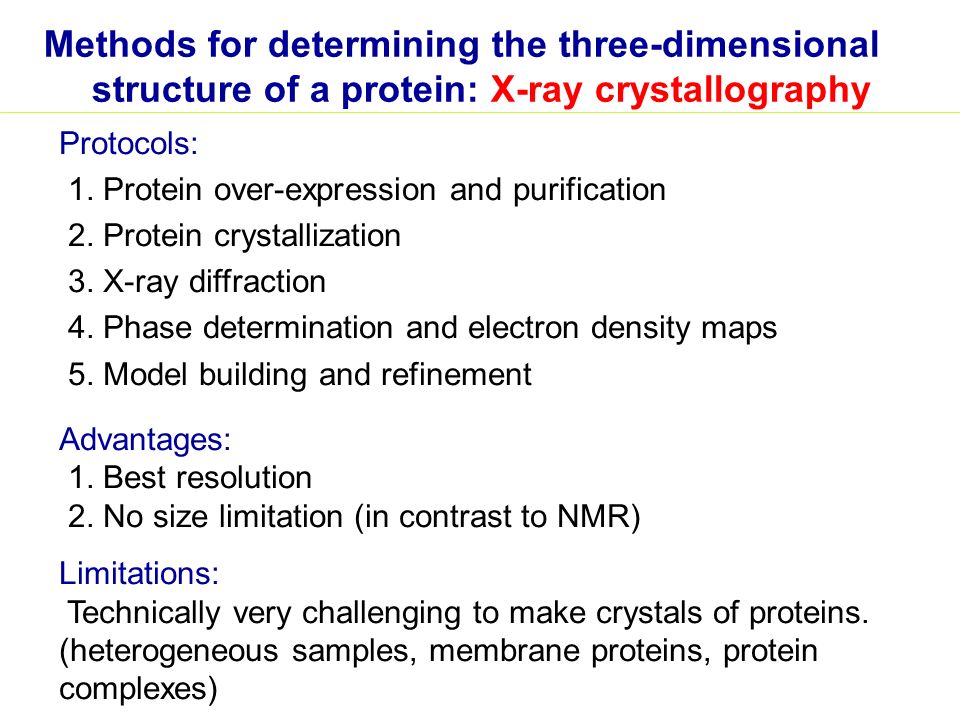 Methods for determining the three-dimensional structure of a protein: X-ray crystallography

Protocols:
1. Protein over-expression and purification
2. Protein crystallization
3. X-ray diffraction
4. Phase determination and electron density maps
5. Model building and refinement

Advantages:
1. Best resolution
2. No size limitation (in contrast to NMR)

Limitations:
Technically very challenging to make crystals of proteins. (heterogeneous samples, membrane proteins, protein complexes)